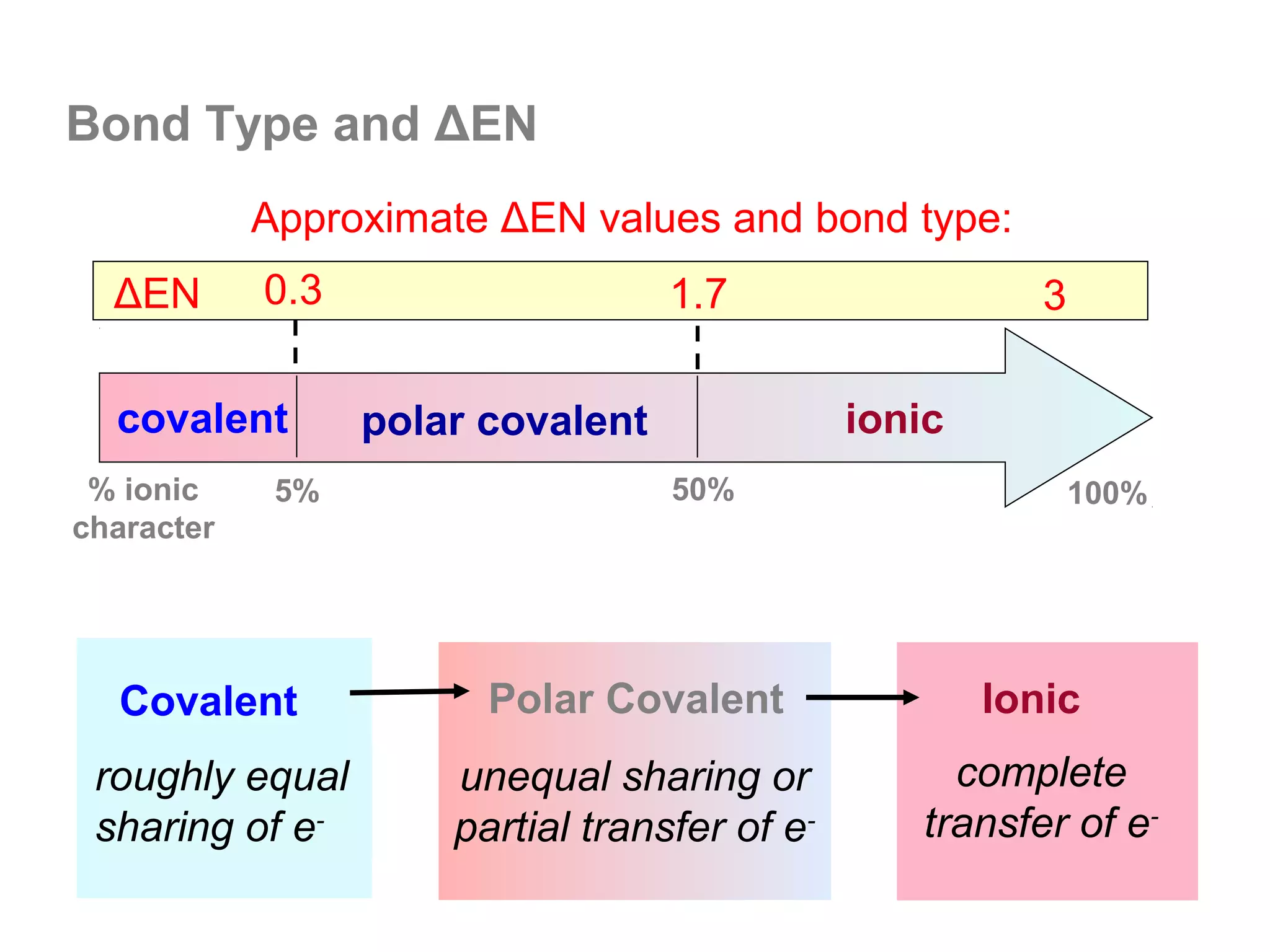 Bond Type and ΔEN

Approximate ΔEN values and bond type:

ΔEN 0.3 1.7 3

covalent polar covalent ionic

% ionic character 5% 50% 100%

Covalent

roughly equal sharing of $e^-$

Polar Covalent

unequal sharing or partial transfer of $e^-$

Ionic

complete transfer of $e^-$